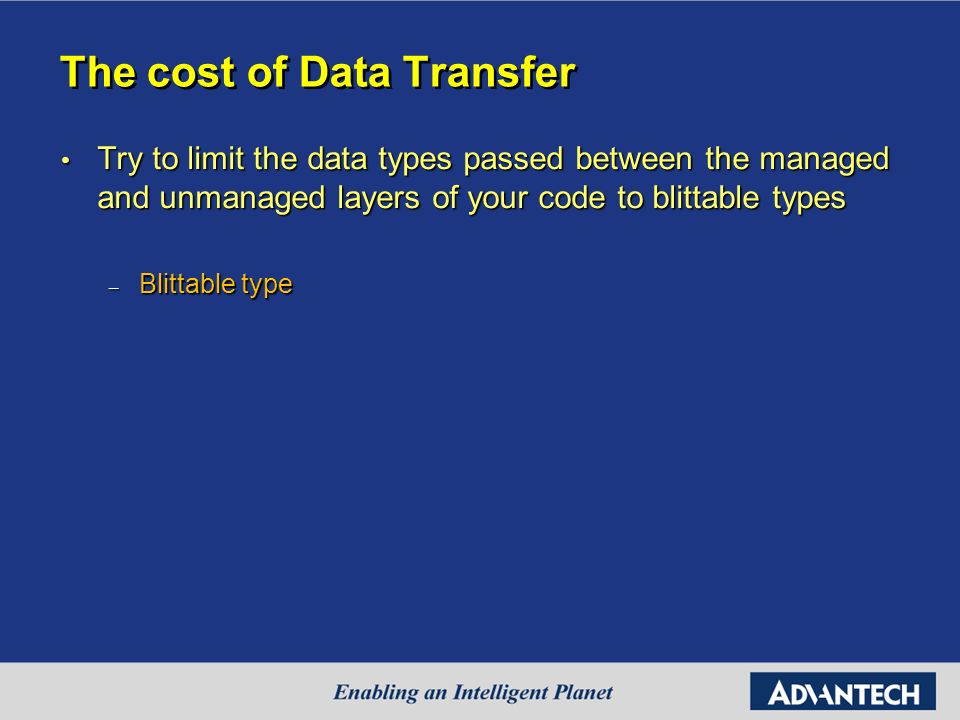 The cost of Data Transfer

• Try to limit the data types passed between the managed and unmanaged layers of your code to blittable types

– Blittable type

Enabling an Intelligent Planet

ADVANTECH